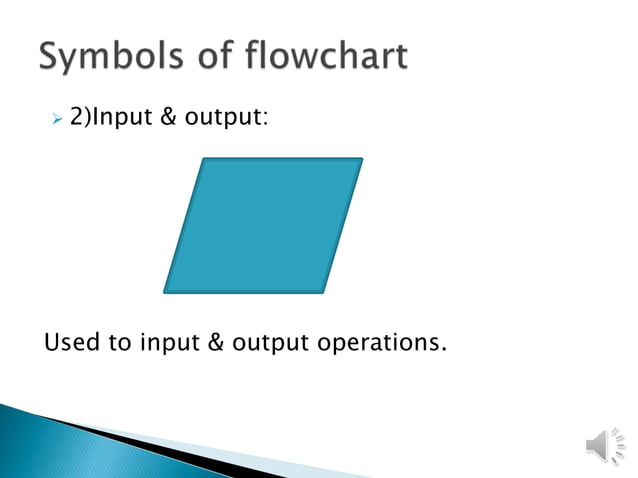 Symbols of flowchart

2)Input & output:

Used to input & output operations.